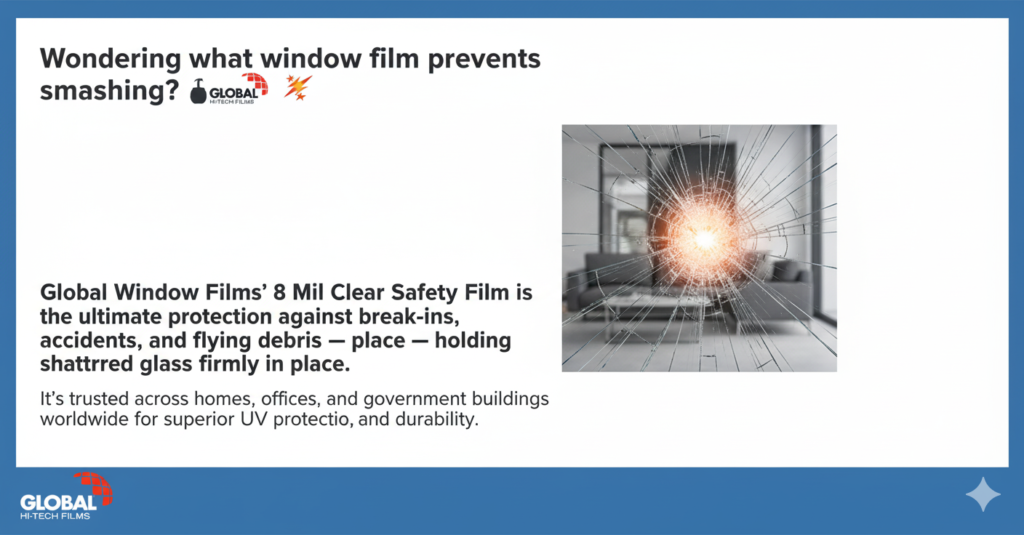 Wondering what window film prevents smashing? GLOBAL HI-TECH FILMS

Global Window Films' 8 Mil Clear Safety Film is the ultimate protection against break-ins, accidents, and flying debris — place — holding shattrred glass firmly in place.

It's trusted across homes, offices, and government buildings worldwide for superior UV protectio, and durability.

GLOBAL HI-TECH FILMS